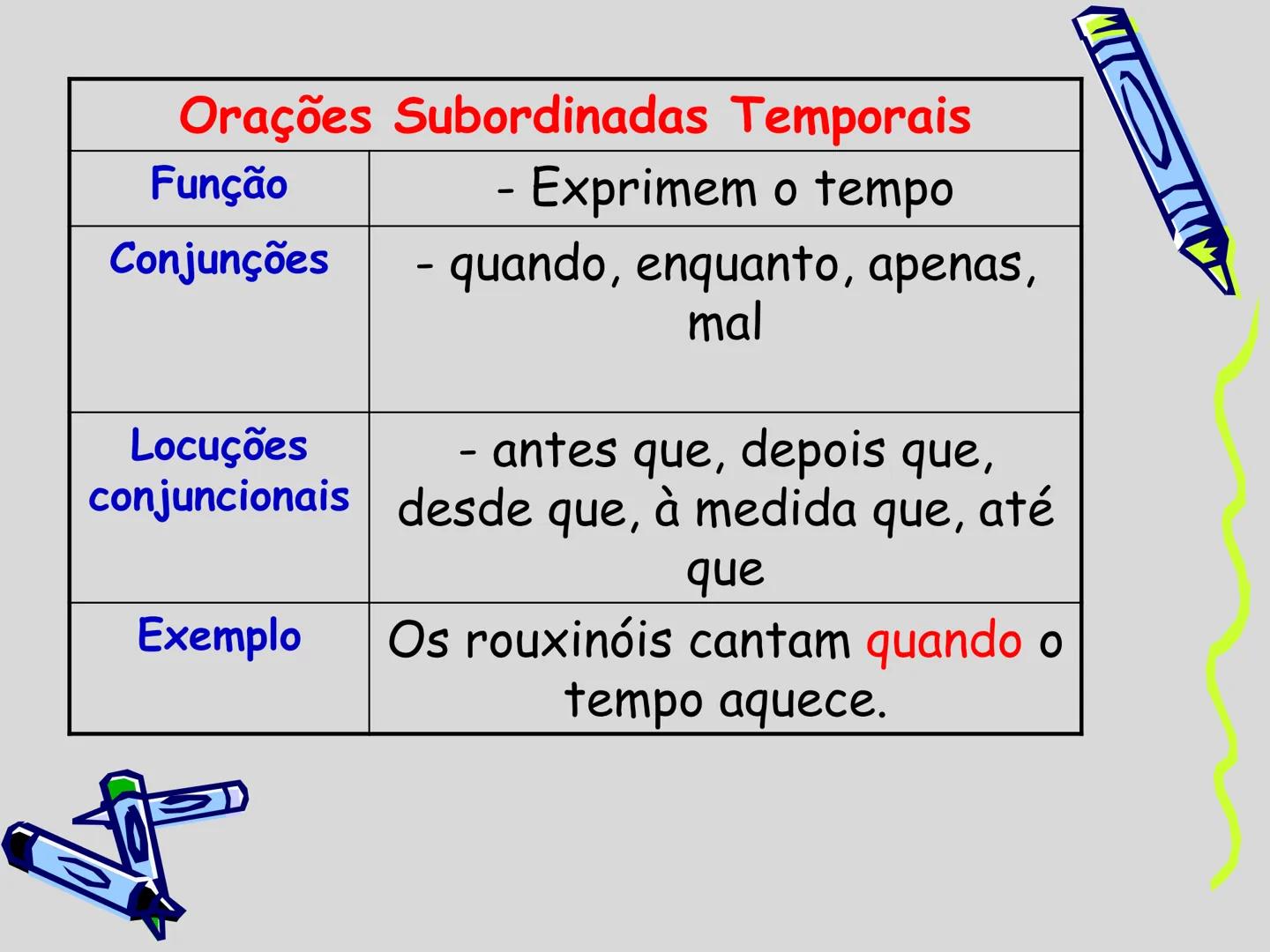 | Orações Subordinadas Temporais | |
|---|---|
| Função | - Exprimem o tempo |
| Conjunções | - quando, enquanto, apenas, mal |
| Locuções conjuncionais | - antes que, depois que, desde que, à medida que, até que |
| Exemplo | Os rouxinóis cantam quando o tempo aquece. |